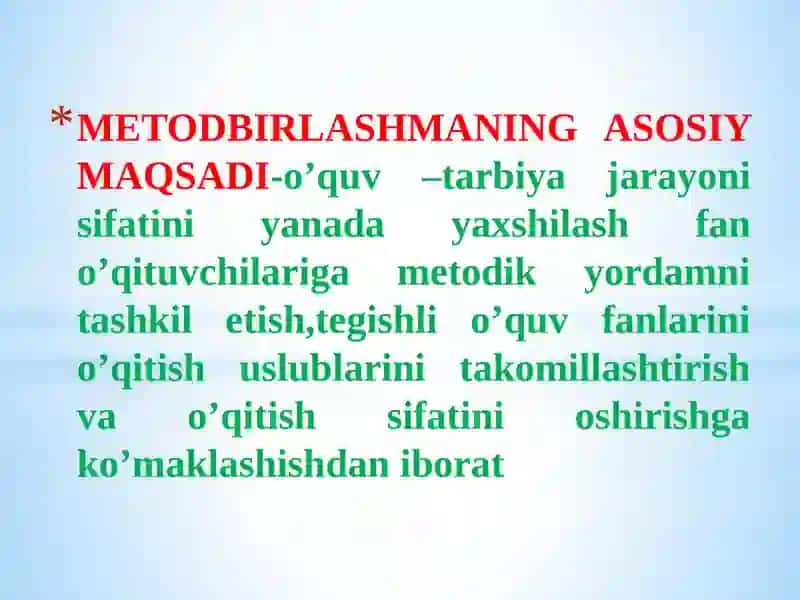 * METODBIRLASHMANING ASOSIY MAQSADI-o’quv –tarbiya jarayoni sifatini yanada yaxshilash fan o’qituvchilariga metodik yordamni tashkil etish,tegishli o’quv fanlarini o’qitish uslublarini takomillashtirish va o’qitish sifatini oshirishga ko’maklashishdan iborat